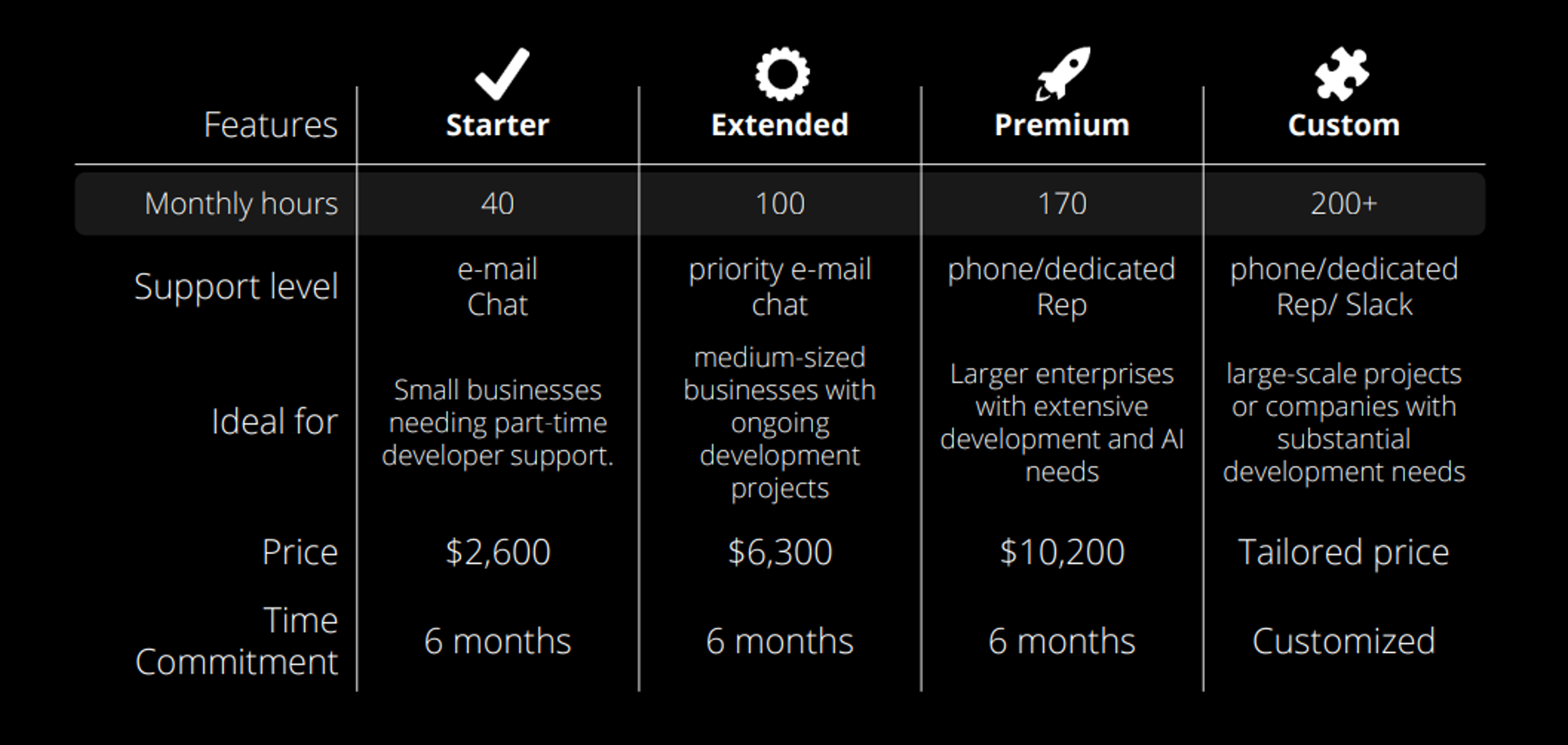 | Features | Starter | Extended | Premium | Custom |
|---|---|---|---|---|
| Monthly hours | 40 | 100 | 170 | 200+ |
| Support level | e-mail Chat | priority e-mail chat | phone/dedicated Rep | phone/dedicated Rep/ Slack |
| Ideal for | Small businesses needing part-time developer support. | medium-sized businesses with ongoing development projects | Larger enterprises with extensive development and AI needs | large-scale projects or companies with substantial development needs |
| Price | \$2,600 | \$6,300 | \$10,200 | Tailored price |
| Time Commitment | 6 months | 6 months | 6 months | Customized |